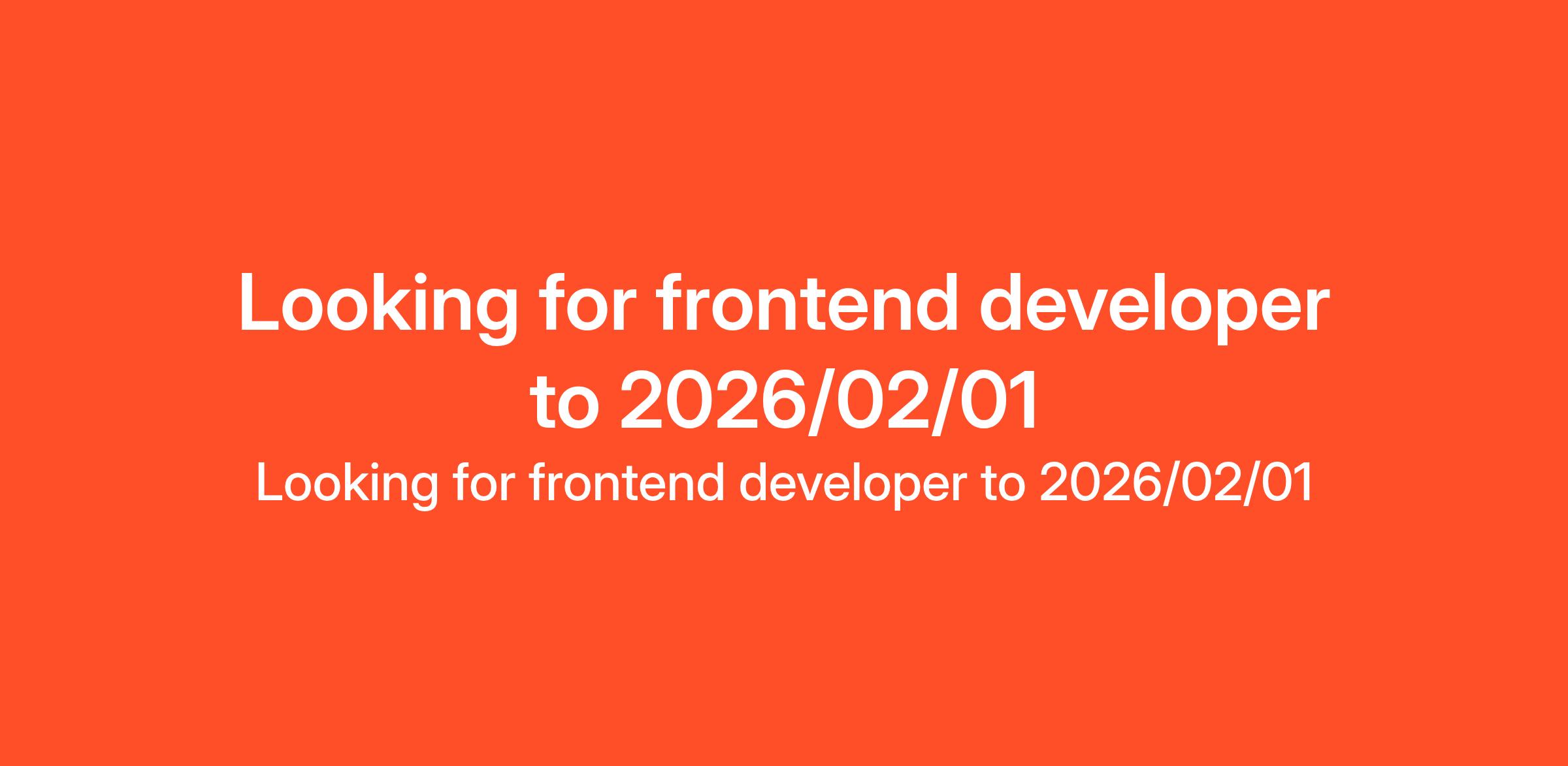 Looking for frontend developer to 2026/02/01

Looking for frontend developer to 2026/02/01